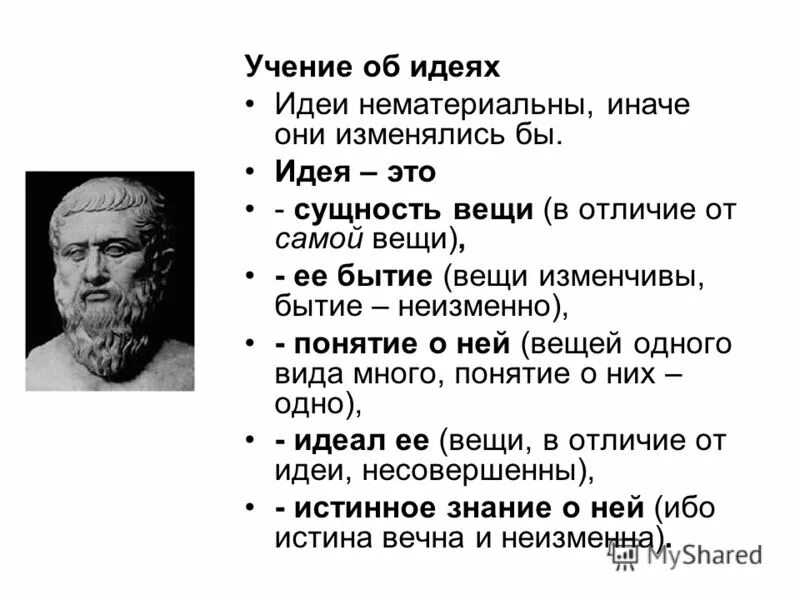 Учение об идеях

• Идеи нематериальны, иначе они изменялись бы.

• Идея – это

• - сущность вещи (в отличие от самой вещи),

• - ее бытие (вещи изменчивы, бытие – неизменно),

• - понятие о ней (вещей одного вида много, понятие о них – одно),

• - идеал ее (вещи, в отличие от идеи, несовершенны),

• - истинное знание о ней (ибо истина вечна и неизменна).

MyShared